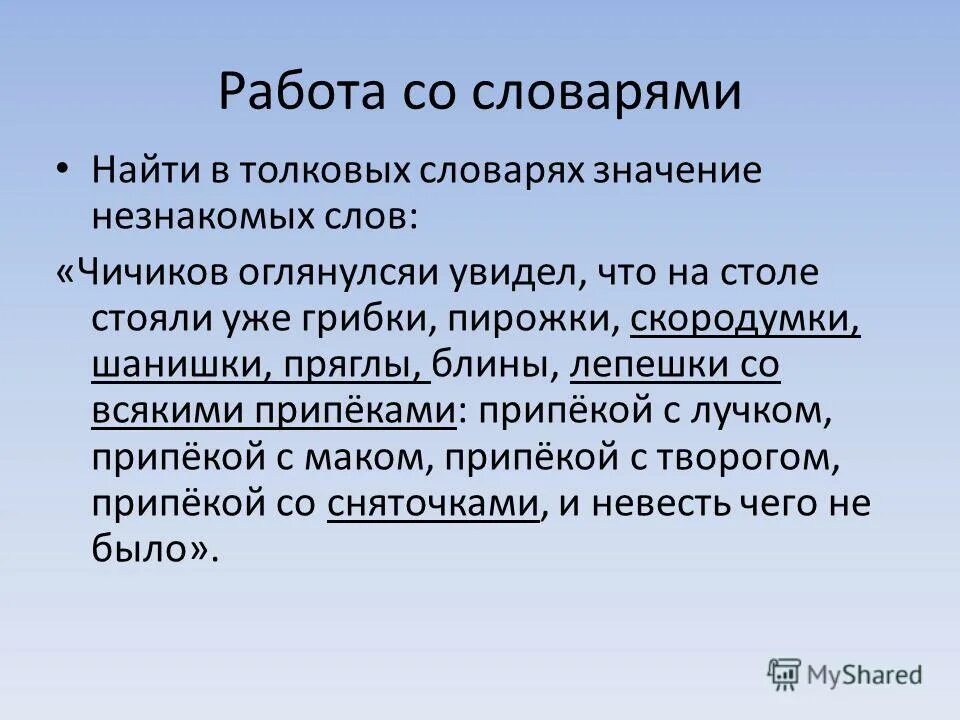 Работа со словарями

• Найти в толковых словарях значение незнакомых слов:

«Чичиков оглянулсяи увидел, что на столе стояли уже грибки, пирожки, скородумки, шанишки, пряглы, блины, лепешки со всякими припёками: припёкой с лучком, припёкой с маком, припёкой с творогом, припёкой со сняточками, и невесть чего не было».

MyShared